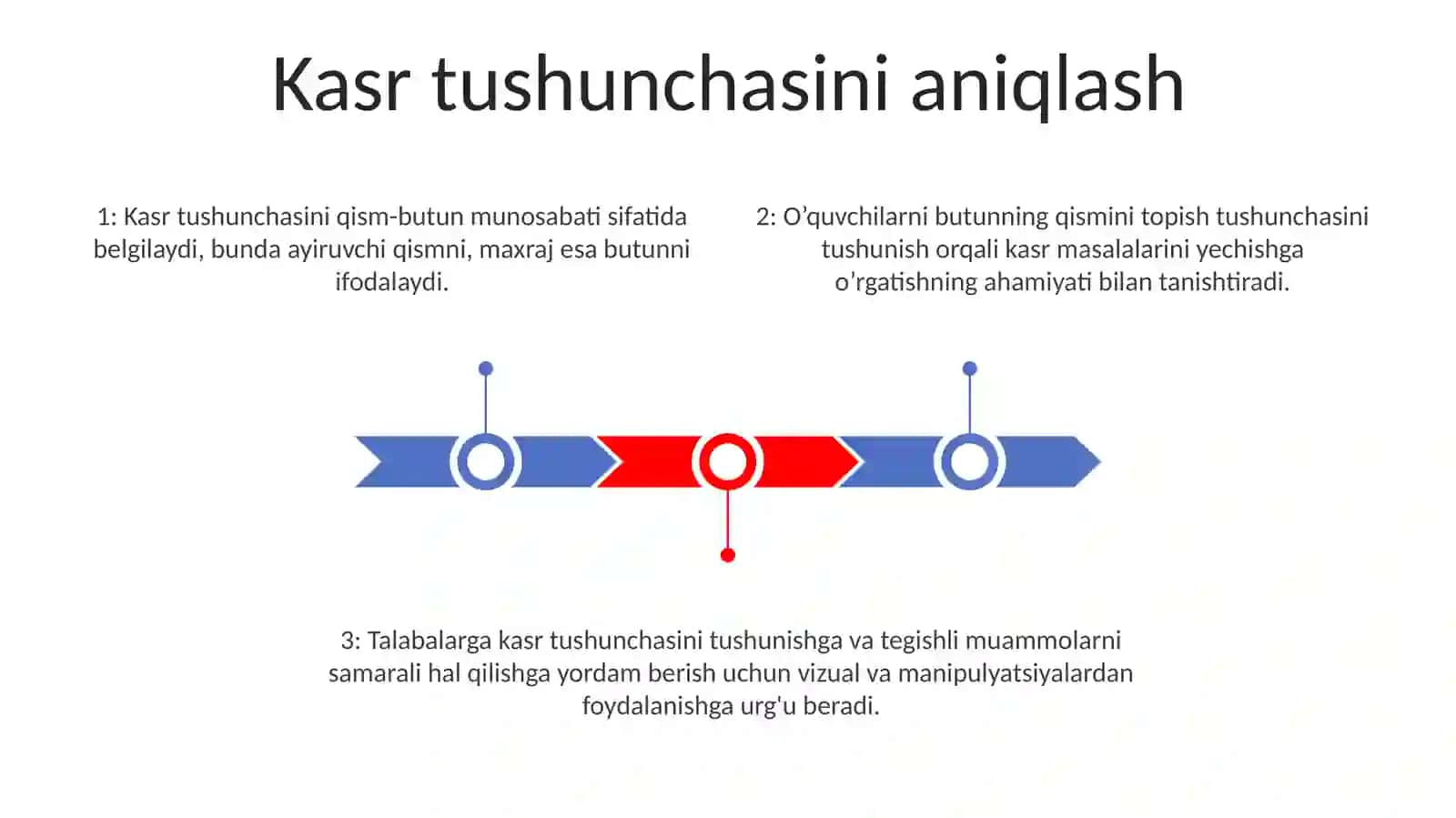 Kasr tushunchasini aniqlash

1: Kasr tushunchasini qism-butun munosabati sifatida belgilaydi, bunda ayiruvchi qismni, maxraj esa butunni ifodalaydi.

2: O’quvchilarni butunning qismini topish tushunchasini tushunish orqali kasr masalalarini yechishga o’rgatishning ahamiyati bilan tanishtiradi.

3: Talabalarga kasr tushunchasini tushunishga va tegishli muammolarni samarali hal qilishga yordam berish uchun vizual va manipulyatsiyalardan foydalanishga urg'u beradi.